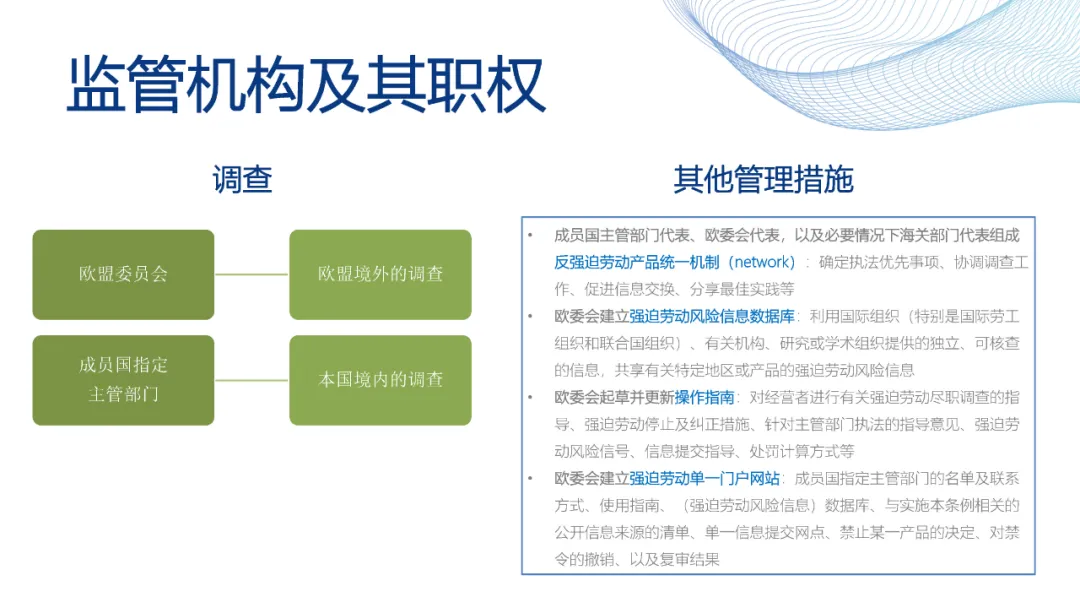 监管机构及其职权

调查

欧盟委员会

欧盟境外的调查

成员国指定主管部门

本国境内的调查

其他管理措施

• 成员国主管部门代表、欧委会代表，以及必要情况下海关部门代表组成反强迫劳动产品统一机制（network）：确定执法优先事项、协调调查工作、促进信息交换、分享最佳实践等

• 欧委会建立强迫劳动风险信息数据库：利用国际组织（特别是国际劳工组织和联合国组织）、有关机构、研究或学术组织提供的独立、可核查的信息，共享有关特定地区或产品的强迫劳动风险信息

• 欧委会起草并更新操作指南：对经营者进行有关强迫劳动尽职调查的指导、强迫劳动停止及纠正措施、针对主管部门执法的指导意见、强迫劳动风险信号、信息提交指导、处罚计算方式等

• 欧委会建立强迫劳动单一门户网站：成员国指定主管部门的名单及联系方式、使用指南、（强迫劳动风险信息）数据库、与实施本条例相关的公开信息来源的清单、单一信息提交网点、禁止某一产品的决定、对禁令的撤销、以及复审结果